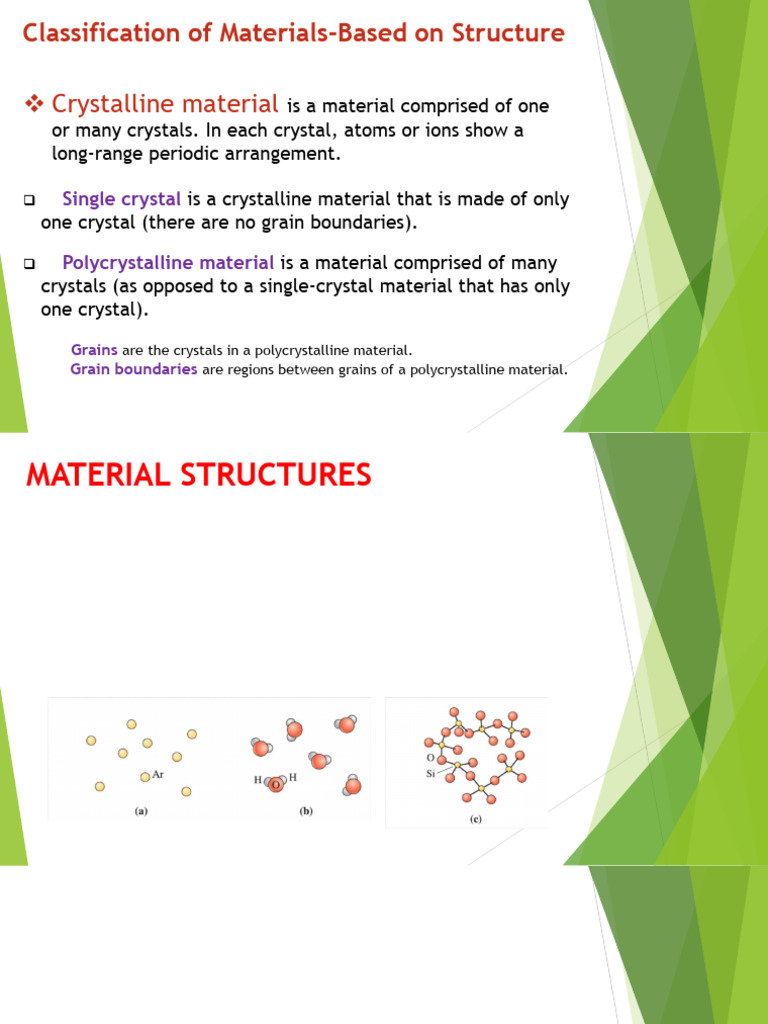 Classification of Materials-Based on Structure

❖ Crystalline material is a material comprised of one or many crystals. In each crystal, atoms or ions show a long-range periodic arrangement.

❑ Single crystal is a crystalline material that is made of only one crystal (there are no grain boundaries).

❑ Polycrystalline material is a material comprised of many crystals (as opposed to a single-crystal material that has only one crystal).

Grains are the crystals in a polycrystalline material.
Grain boundaries are regions between grains of a polycrystalline material.

MATERIAL STRUCTURES

Ar
(a)
H O H
(b)
O
Si
(c)